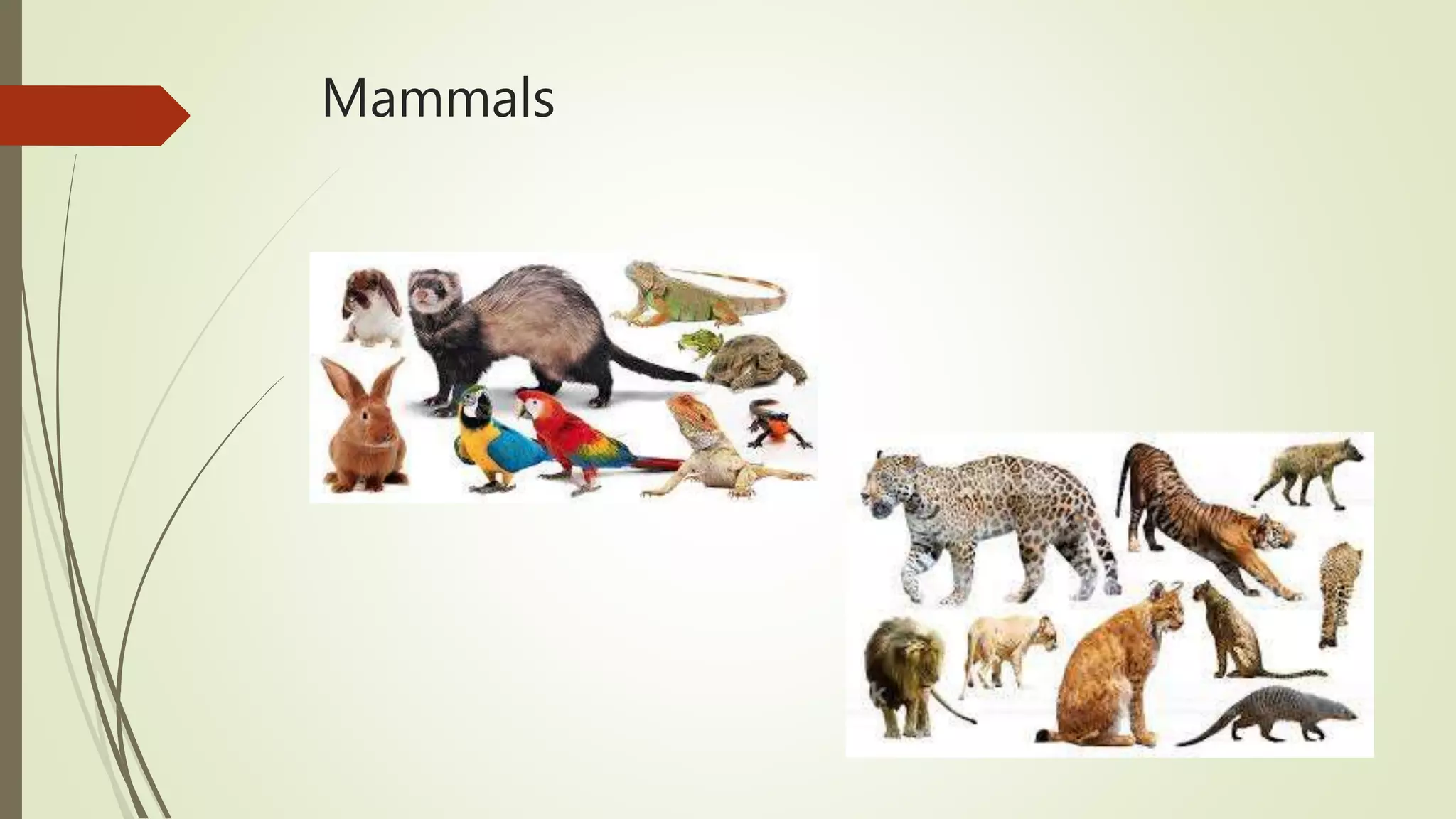 Mammals